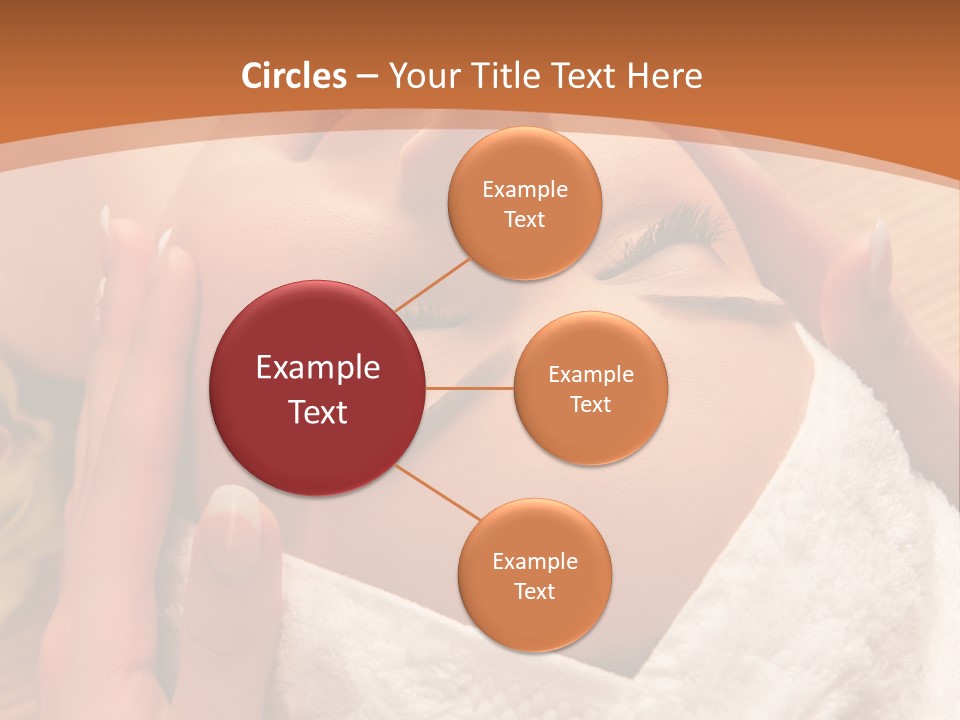 Circles – Your Title Text Here

Example Text

Example Text

Example Text

Example Text